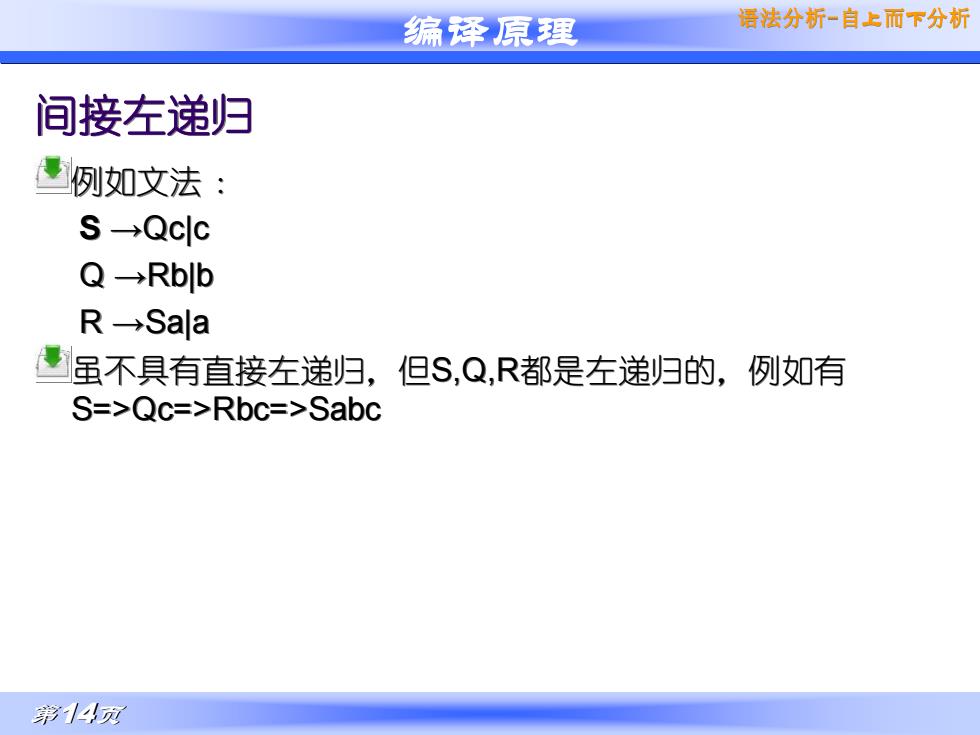 编译原理

语法分析-自上而下分析

间接左递归

例如文法：

S →Qc|c

Q →Rb|b

R →Sa|a

虽不具有直接左递归，但S,Q,R都是左递归的，例如有 S=>Qc=>Rbc=>Sabc

第14页